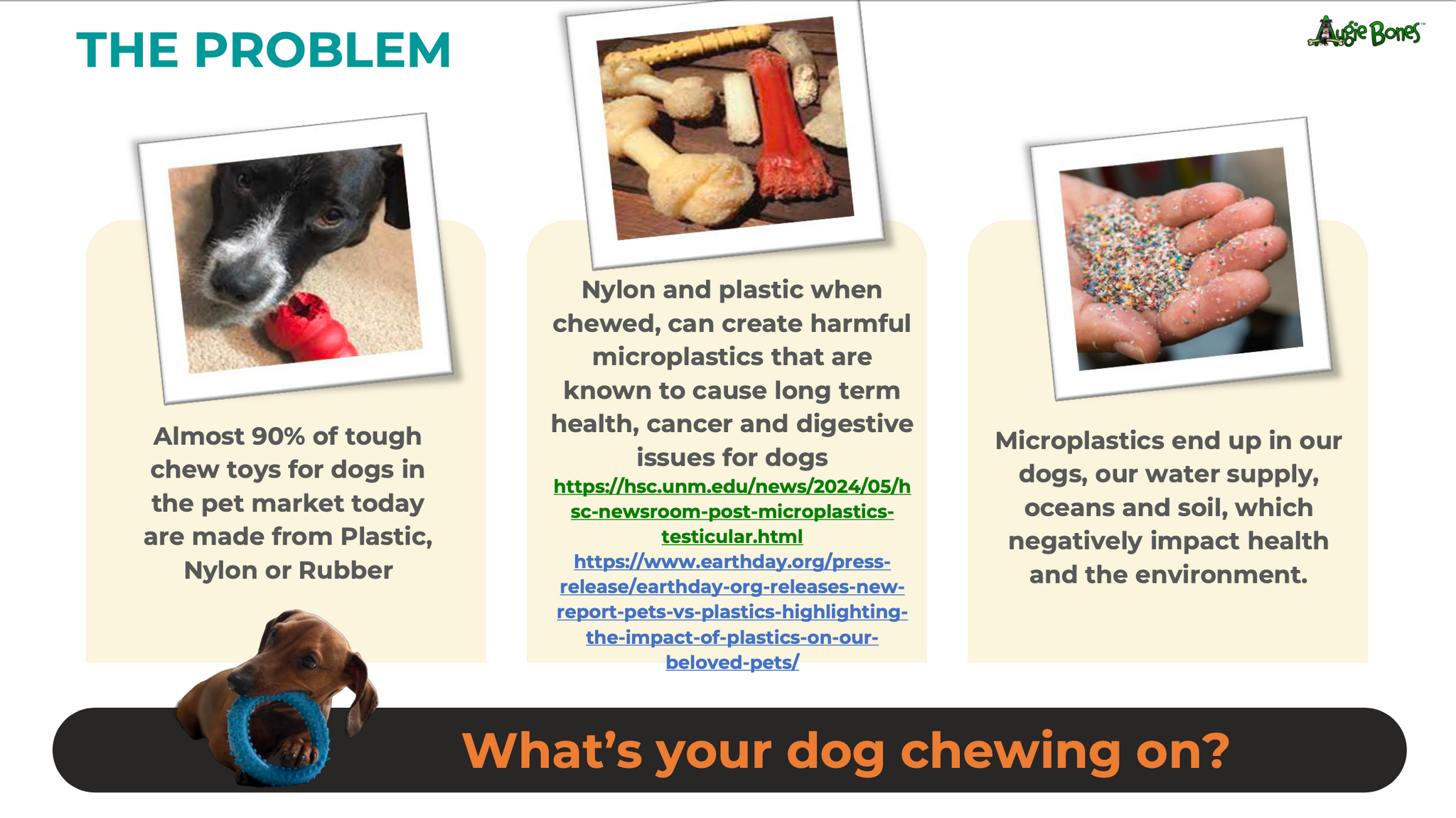 THE PROBLEM

Augie Bones™

Almost 90% of tough chew toys for dogs in the pet market today are made from Plastic, Nylon or Rubber

Nylon and plastic when chewed, can create harmful microplastics that are known to cause long term health, cancer and digestive issues for dogs
https://hsc.unm.edu/news/2024/05/hsc-newsroom-post-microplastics-testicular.html
https://www.earthday.org/press-release/earthday-org-releases-new-report-pets-vs-plastics-highlighting-the-impact-of-plastics-on-our-beloved-pets/

Microplastics end up in our dogs, our water supply, oceans and soil, which negatively impact health and the environment.

What's your dog chewing on?